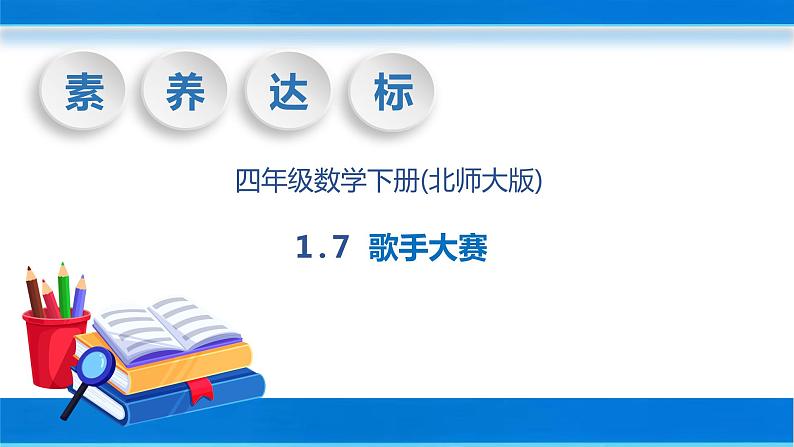 素 养 达 标

四年级数学下册(北师大版)

1.7 歌手大赛